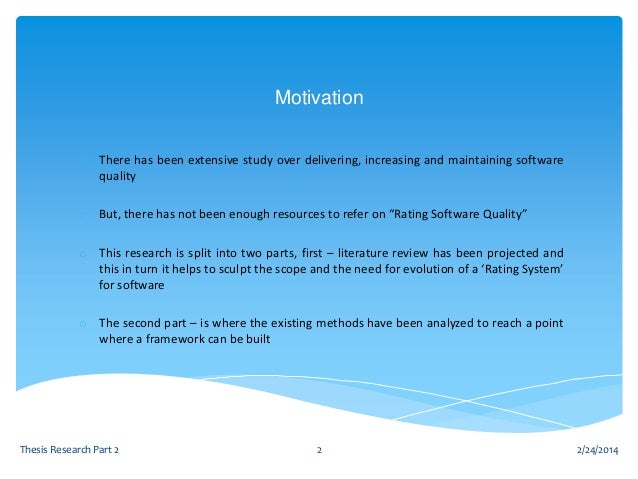 Motivation

There has been extensive study over delivering, increasing and maintaining software quality

But, there has not been enough resources to refer on “Rating Software Quality”

This research is split into two parts, first – literature review has been projected and this in turn it helps to sculpt the scope and the need for evolution of a ‘Rating System’ for software

The second part – is where the existing methods have been analyzed to reach a point where a framework can be built

Thesis Research Part 2

2

2/24/2014